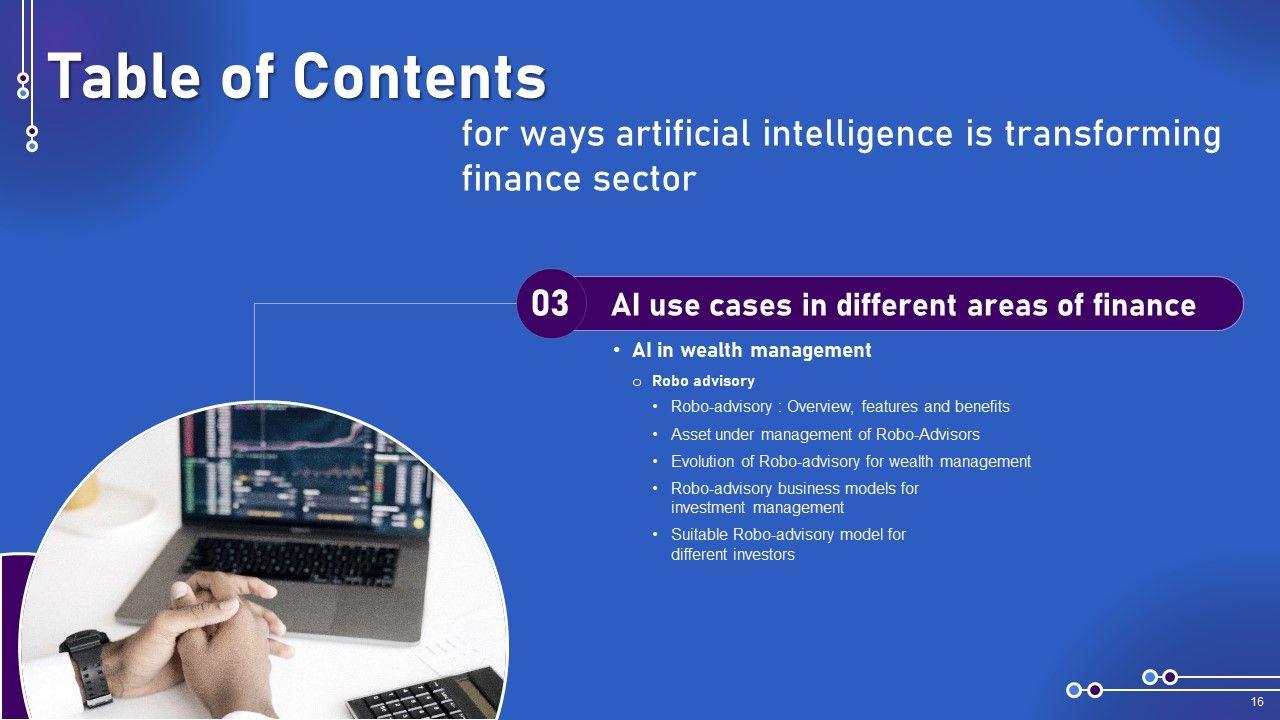 Table of Contents

for ways artificial intelligence is transforming finance sector

03 AI use cases in different areas of finance

• AI in wealth management

o Robo advisory

• Robo-advisory : Overview, features and benefits

• Asset under management of Robo-Advisors

• Evolution of Robo-advisory for wealth management

• Robo-advisory business models for investment management

• Suitable Robo-advisory model for different investors

16